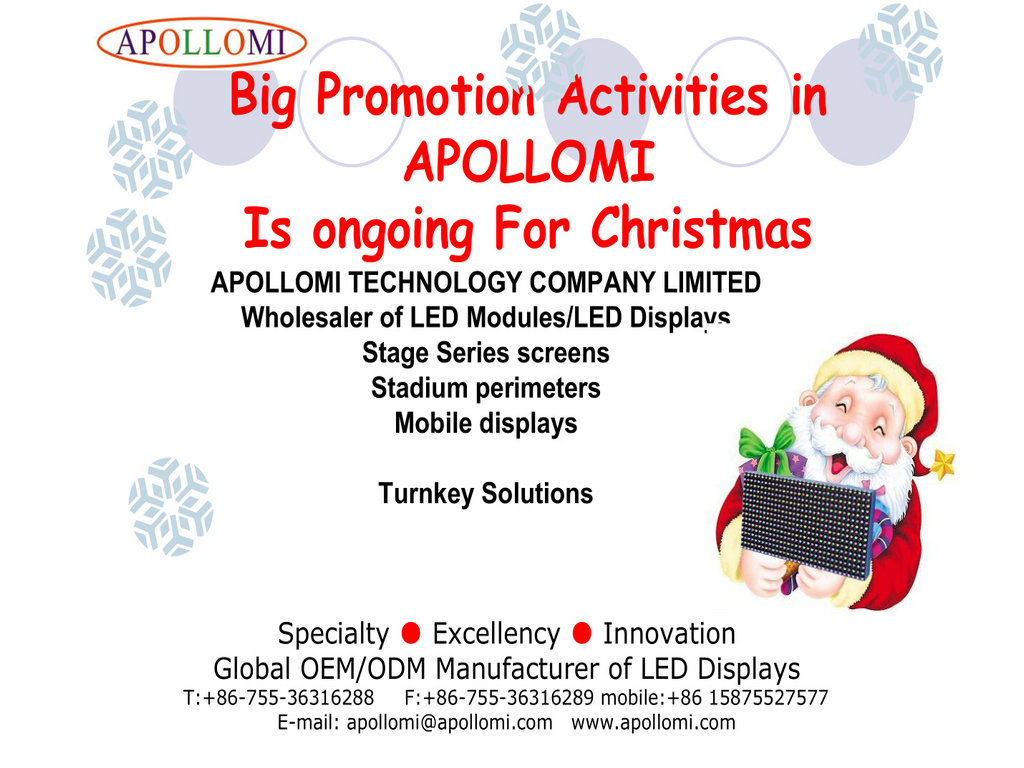 APOLLOMI

Big Promotion Activities in APOLLOMI
Is ongoing For Christmas

APOLLOMI TECHNOLOGY COMPANY LIMITED
Wholesaler of LED Modules/LED Displays
Stage Series screens
Stadium perimeters
Mobile displays

Turnkey Solutions

Specialty ● Excellency ● Innovation
Global OEM/ODM Manufacturer of LED Displays
T:+86-755-36316288 F:+86-755-36316289 mobile:+86 15875527577
E-mail: apollomi@apollomi.com www.apollomi.com